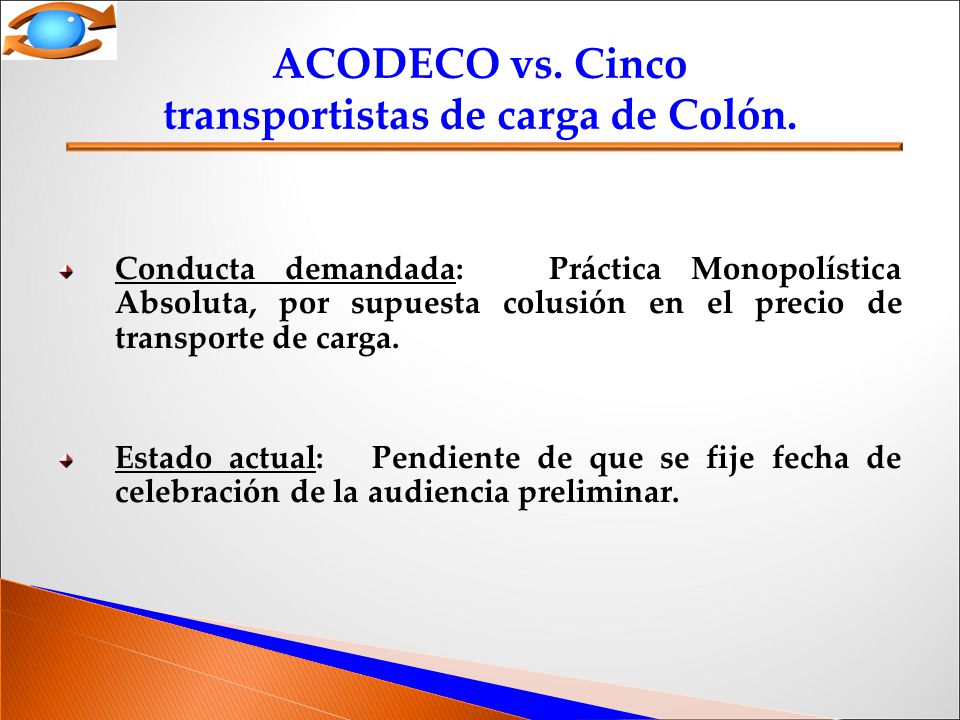 ACODECO vs. Cinco transportistas de carga de Colón.

Conducta demandada: Práctica Monopolística Absoluta, por supuesta colusión en el precio de transporte de carga.

Estado actual: Pendiente de que se fije fecha de celebración de la audiencia preliminar.